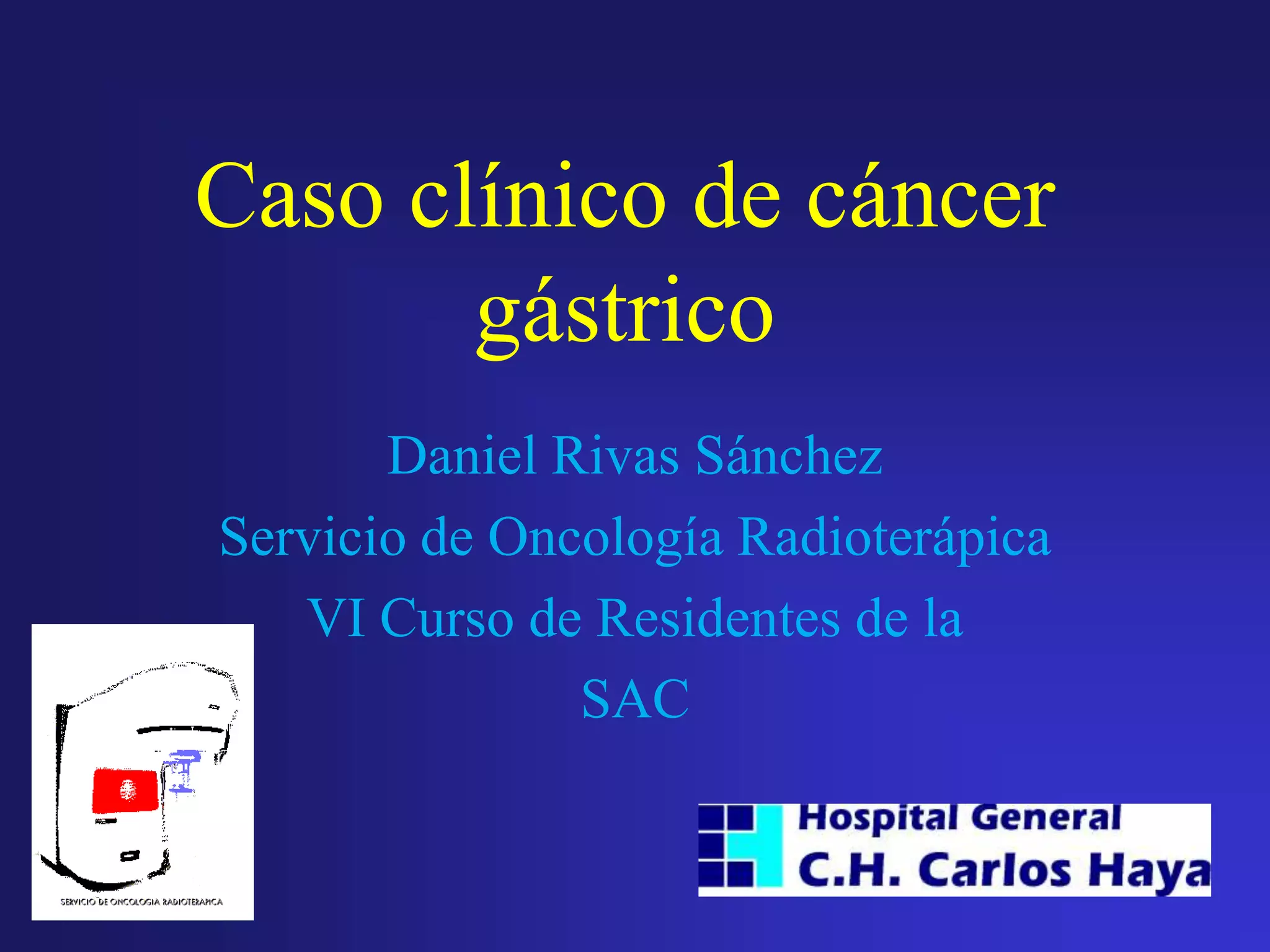 Caso clínico de cáncer gástrico

Daniel Rivas Sánchez

Servicio de Oncología Radioterápica

VI Curso de Residentes de la SAC

SERVICIO DE ONCOLOGIA RADIOTERAPICA

Hospital General
C.H. Carlos Haya